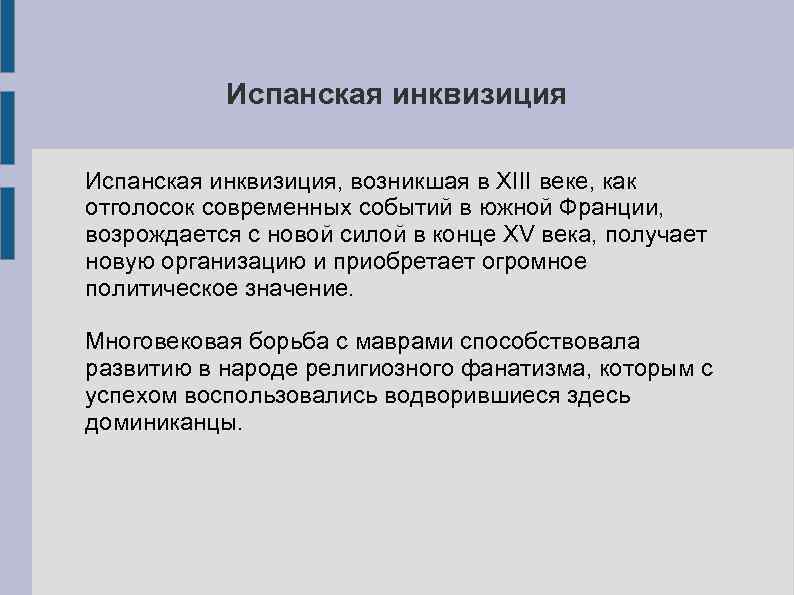 Испанская инквизиция

Испанская инквизиция, возникшая в XIII веке, как отголосок современных событий в южной Франции, возрождается с новой силой в конце XV века, получает новую организацию и приобретает огромное политическое значение.

Многовековая борьба с маврами способствовала развитию в народе религиозного фанатизма, которым с успехом воспользовались водворившиеся здесь доминиканцы.